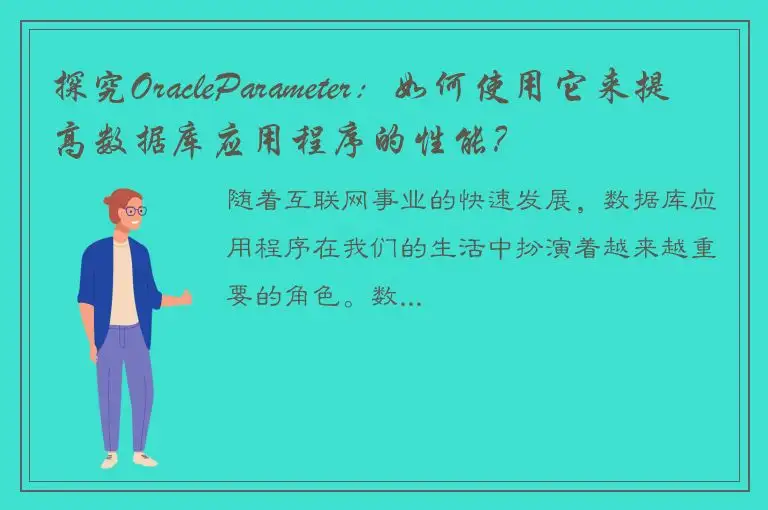 探究OracleParameter：如何使用它来提高数据库应用程序的性能？

随着互联网事业的快速发展，数据库应用程序在我们的生活中扮演着越来越重要的角色。数...